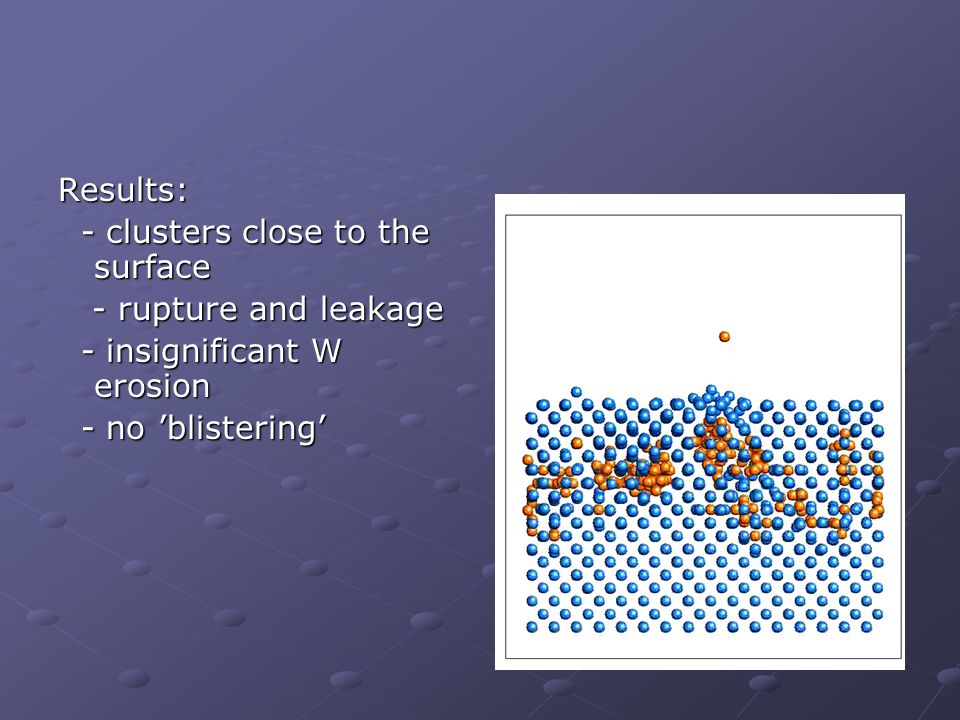 Results:
- clusters close to the surface
- rupture and leakage
- insignificant W erosion
- no ’blistering’